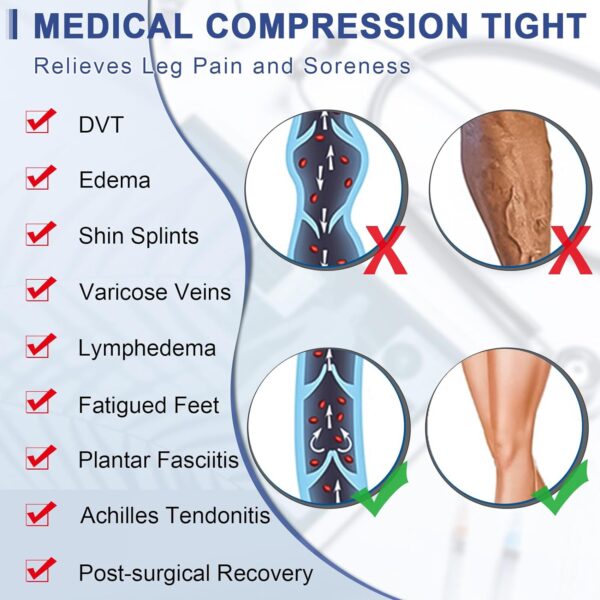 MEDICAL COMPRESSION TIGHT

Relieves Leg Pain and Soreness

DVT

Edema

Shin Splints

Varicose Veins

Lymphedema

Fatigued Feet

Plantar Fasciitis

Achilles Tendonitis

Post-surgical Recovery